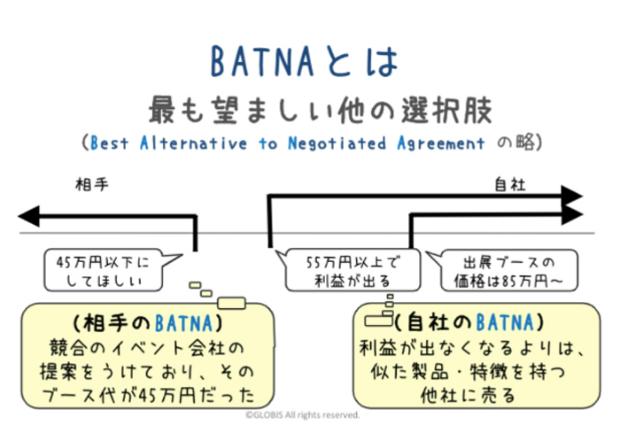 BATNAとは
最も望ましい他の選択肢
(Best Alternative to Negotiated Agreement の略)

相手

自社

45万円以下にしてほしい

55万円以上で利益が出る

出展ブースの価格は85万円～

(相手のBATNA)
競合のイベント会社の提案をうけており、そのブース代が45万円だった

(自社のBATNA)
利益が出なくなるよりは、似た製品・特徴を持つ他社に売る

©GLOBIS All rights reserved.